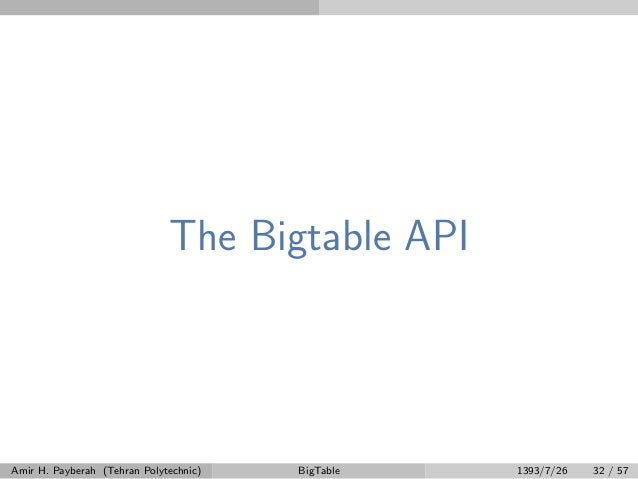 The Bigtable API

Amir H. Payberah (Tehran Polytechnic) BigTable 1393/7/26 32 / 57